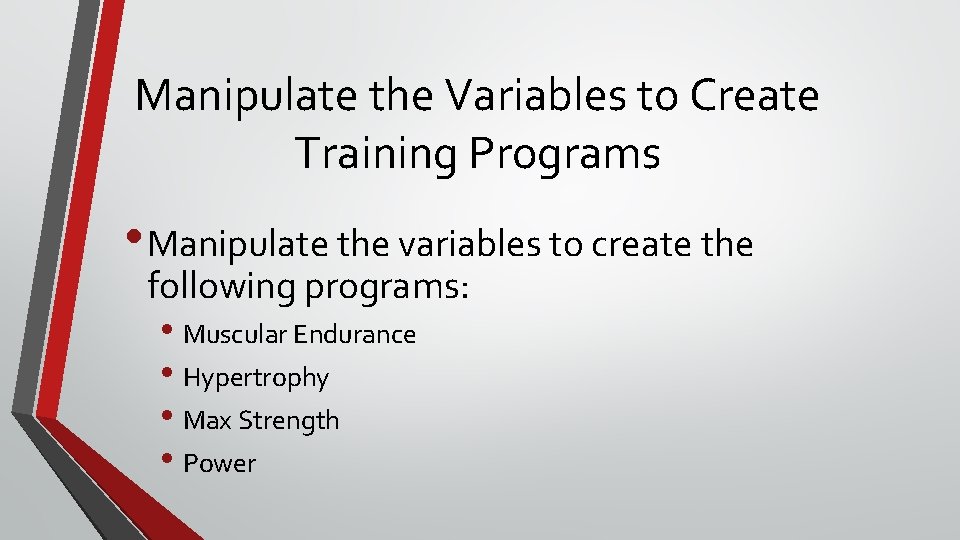 Manipulate the Variables to Create Training Programs

• Manipulate the variables to create the following programs:

• Muscular Endurance
• Hypertrophy
• Max Strength
• Power